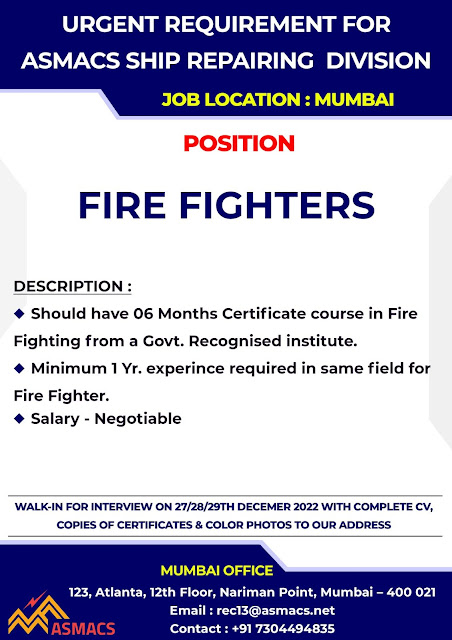 URGENT REQUIREMENT FOR ASMACS SHIP REPAIRING DIVISION

JOB LOCATION : MUMBAI

POSITION

FIRE FIGHTERS

DESCRIPTION :

◆ Should have 06 Months Certificate course in Fire Fighting from a Govt. Recognised institute.

◆ Minimum 1 Yr. experince required in same field for Fire Fighter.

◆ Salary - Negotiable

WALK-IN FOR INTERVIEW ON 27/28/29TH DECEMER 2022 WITH COMPLETE CV, COPIES OF CERTIFICATES & COLOR PHOTOS TO OUR ADDRESS

MUMBAI OFFICE

123, Atlanta, 12th Floor, Nariman Point, Mumbai – 400 021

Email : rec13@asmacs.net

Contact : +91 7304494835

ASMACS